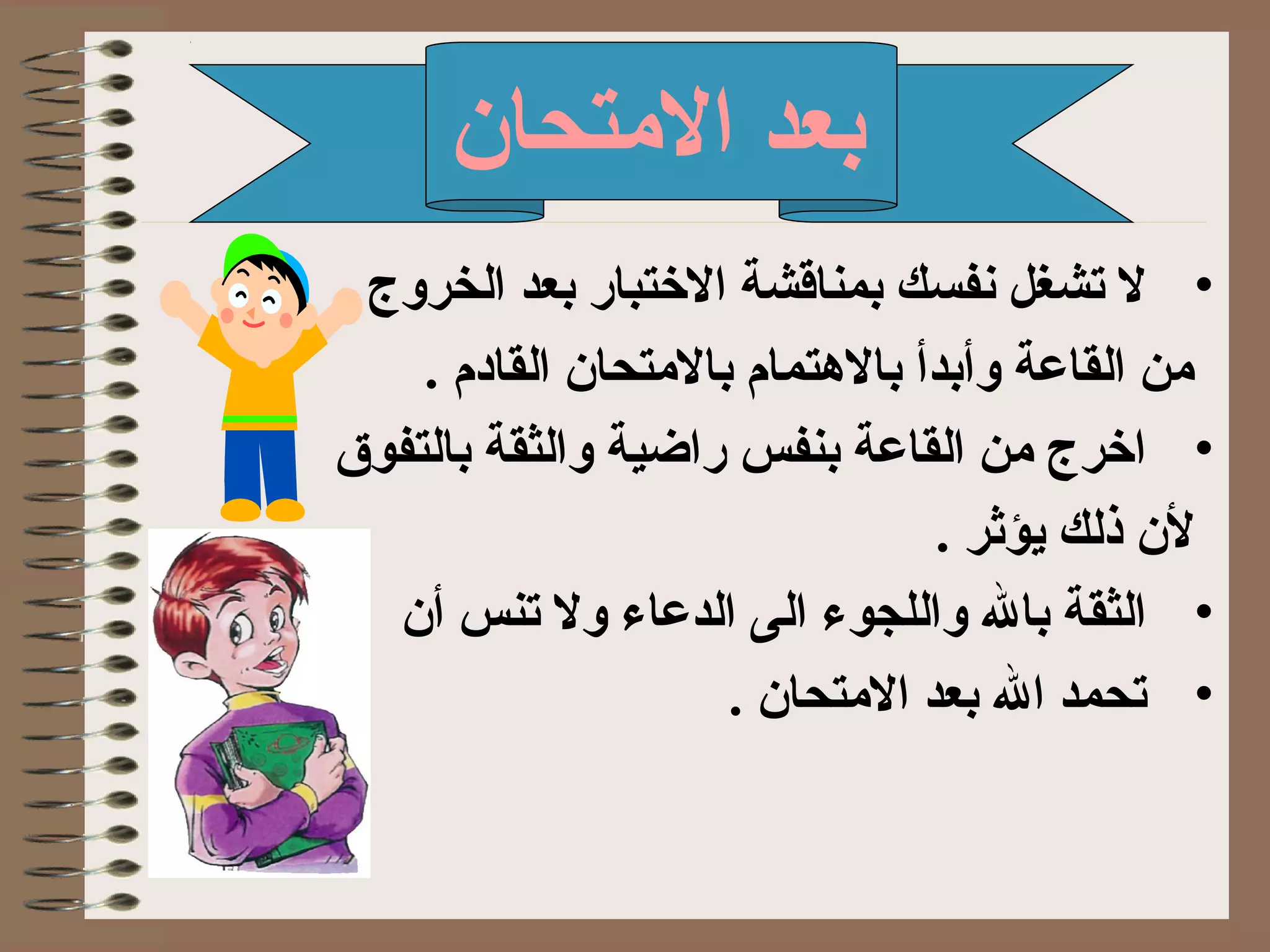 بعد الامتحان

• لا تشغل نفسك بمناقشة الاختبار بعد الخروج من القاعة وأبدأ بالاهتمام بالامتحان القادم .

• اخرج من القاعة بنفس راضية والثقة بالتفوق لأن ذلك يؤثر .

• الثقة بالله واللجوء الى الدعاء ولا تنس أن

• تحمد الله بعد الامتحان .